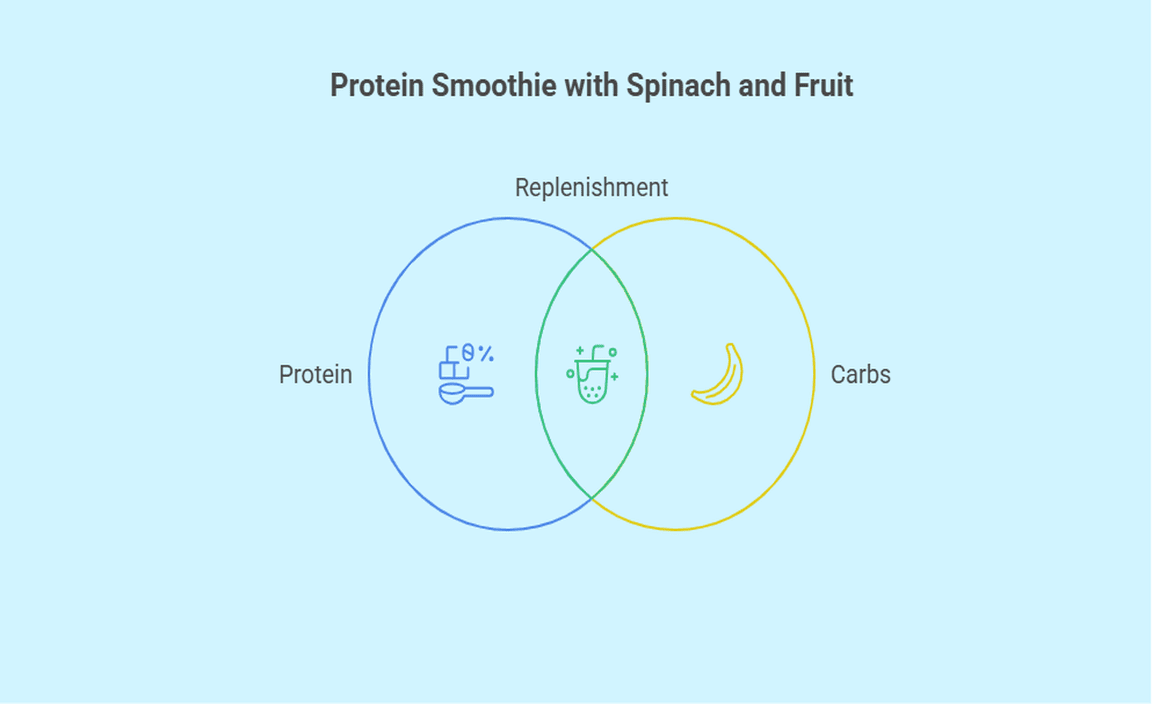 Protein Smoothie with Spinach and Fruit

Replenishment

Protein

Carbs